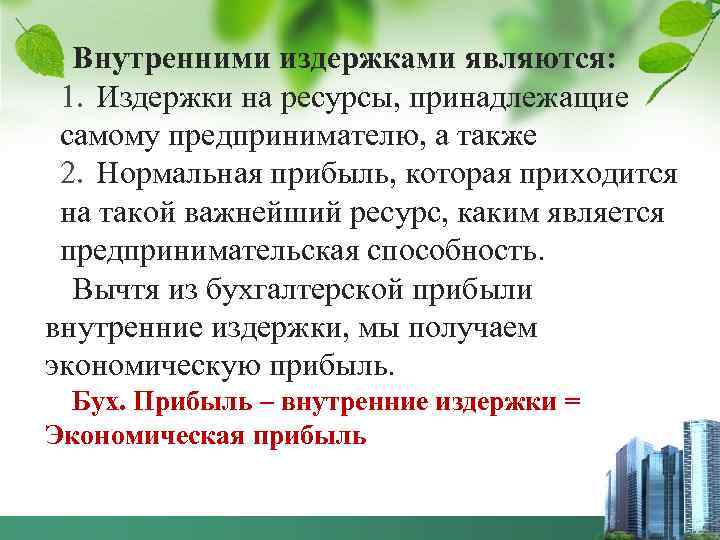 Внутренними издержками являются:

1. Издержки на ресурсы, принадлежащие самому предпринимателю, а также

2. Нормальная прибыль, которая приходится на такой важнейший ресурс, каким является предпринимательская способность.

Вычтя из бухгалтерской прибыли внутренние издержки, мы получаем экономическую прибыль.

Бух. Прибыль – внутренние издержки = Экономическая прибыль